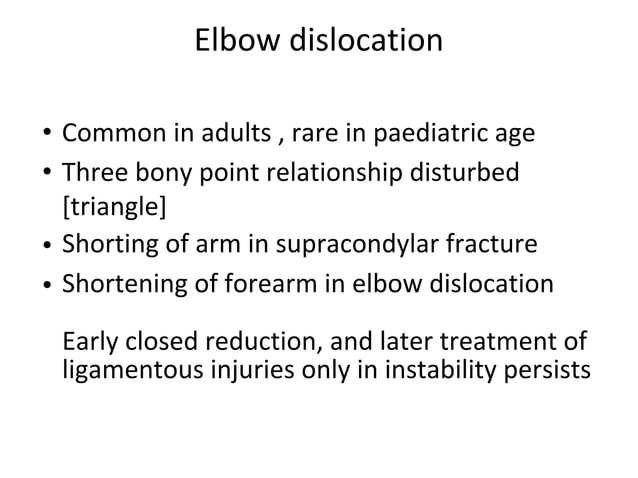 Elbow dislocation

• Common in adults , rare in paediatric age
• Three bony point relationship disturbed [triangle]
• Shorting of arm in supracondylar fracture
• Shortening of forearm in elbow dislocation

Early closed reduction, and later treatment of ligamentous injuries only in instability persists